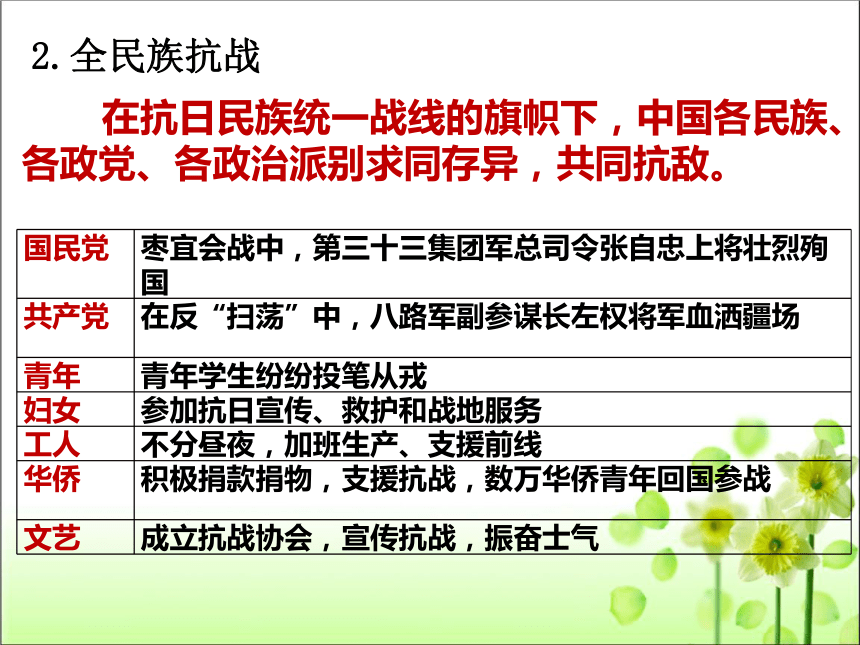 2. 全民族抗战

在抗日民族统一战线的旗帜下，中国各民族、各政党、各政治派别求同存异，共同抗敌。

| 国民党 | 枣宜会战中，第三十三集团军总司令张自忠上将壮烈殉国 |
|---|---|
| 共产党 | 在反“扫荡”中，八路军副参谋长左权将军血洒疆场 |
| 青年 | 青年学生纷纷投笔从戎 |
| 妇女 | 参加抗日宣传、救护和战地服务 |
| 工人 | 不分昼夜，加班生产、支援前线 |
| 华侨 | 积极捐款捐物，支援抗战，数万华侨青年回国参战 |
| 文艺 | 成立抗战协会，宣传抗战，振奋士气 |